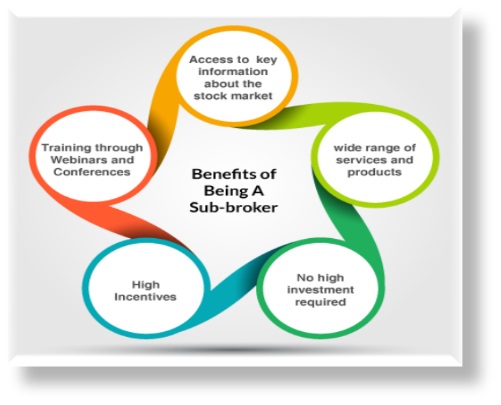 Benefits of Being A Sub-broker

Access to key information about the stock market

wide range of services and products

No high investment required

High Incentives

Training through Webinars and Conferences